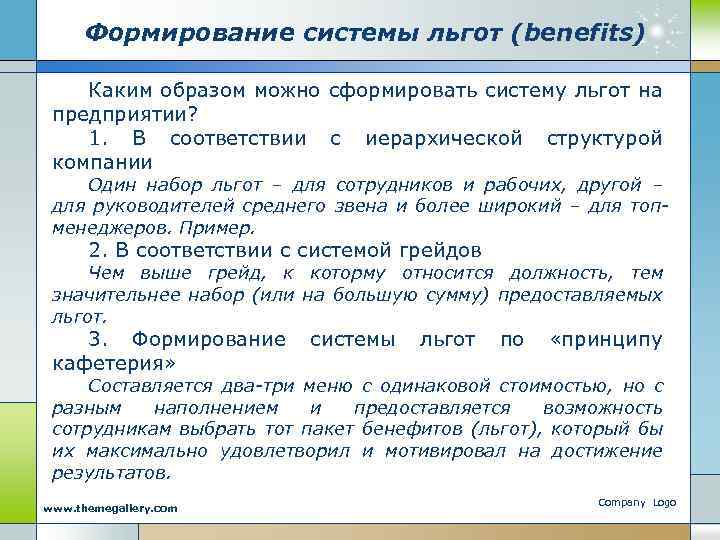 Формирование системы льгот (benefits)

Каким образом можно сформировать систему льгот на предприятии?

1. В соответствии с иерархической структурой компании

Один набор льгот – для сотрудников и рабочих, другой – для руководителей среднего звена и более широкий – для топ-менеджеров. Пример.

2. В соответствии с системой грейдов

Чем выше грейд, к которому относится должность, тем значительнее набор (или на большую сумму) предоставляемых льгот.

3. Формирование системы льгот по «принципу кафетерия»

Составляется два-три меню с одинаковой стоимостью, но с разным наполнением и предоставляется возможность сотрудникам выбрать тот пакет бенефитов (льгот), который бы их максимально удовлетворил и мотивировал на достижение результатов.

www.themegallery.com

Company Logo